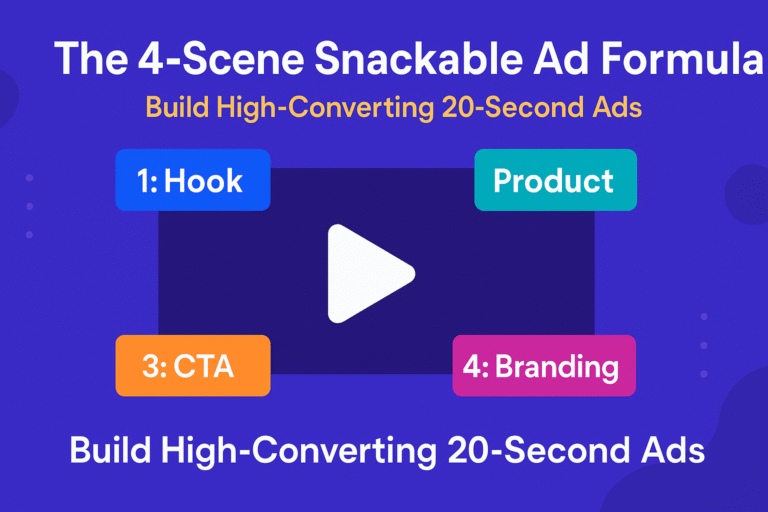 The 4-Scene Snackable Ad Formula

Build High-Converting 20-Second Ads

1: Hook

Product

3: CTA

4: Branding

Build High-Converting 20-Second Ads